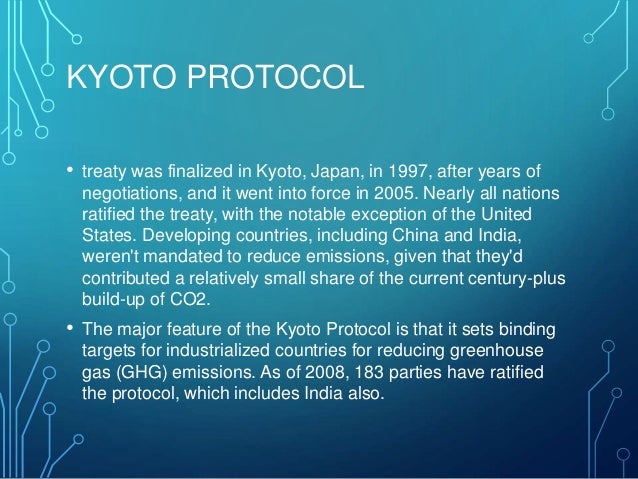 KYOTO PROTOCOL

• treaty was finalized in Kyoto, Japan, in 1997, after years of negotiations, and it went into force in 2005. Nearly all nations ratified the treaty, with the notable exception of the United States. Developing countries, including China and India, weren't mandated to reduce emissions, given that they'd contributed a relatively small share of the current century-plus build-up of CO2.

• The major feature of the Kyoto Protocol is that it sets binding targets for industrialized countries for reducing greenhouse gas (GHG) emissions. As of 2008, 183 parties have ratified the protocol, which includes India also.